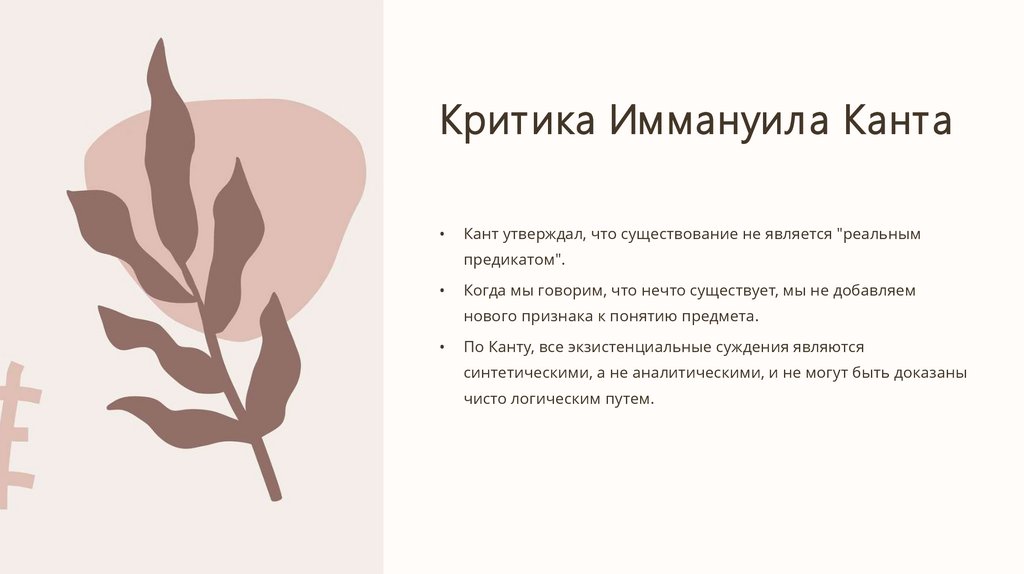 Критика Иммануила Канта

• Кант утверждал, что существование не является "реальным предикатом".

• Когда мы говорим, что нечто существует, мы не добавляем нового признака к понятию предмета.

• По Канту, все экзистенциальные суждения являются синтетическими, а не аналитическими, и не могут быть доказаны чисто логическим путем.